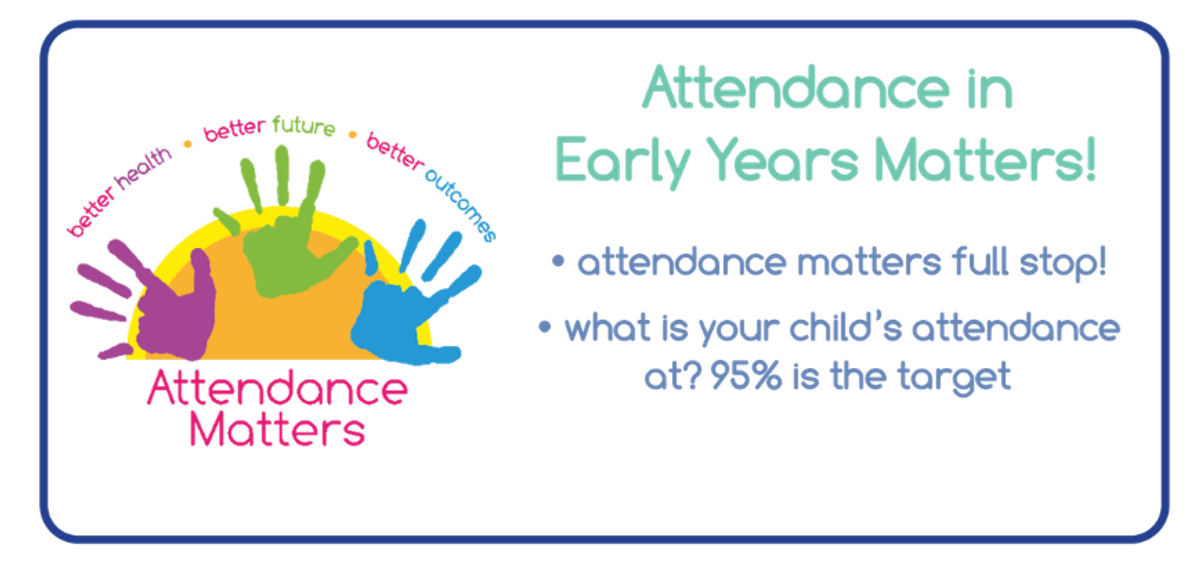 better health • better future • better outcomes

Attendance Matters

Attendance in Early Years Matters!

• attendance matters full stop!

• what is your child's attendance at? 95% is the target